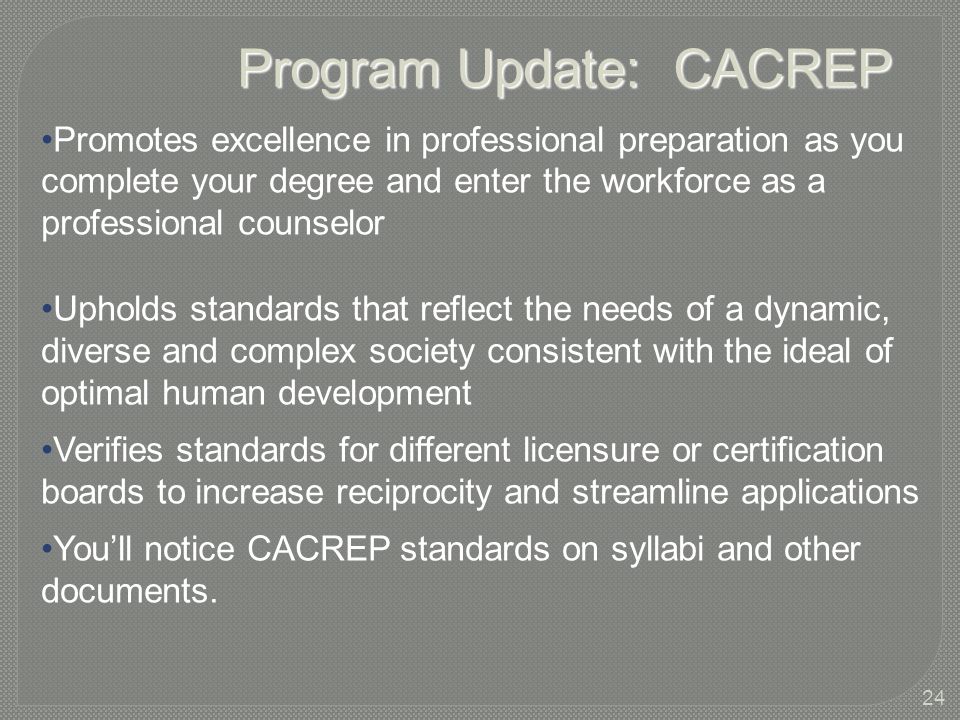 Program Update: CACREP

•Promotes excellence in professional preparation as you complete your degree and enter the workforce as a professional counselor

•Upholds standards that reflect the needs of a dynamic, diverse and complex society consistent with the ideal of optimal human development

•Verifies standards for different licensure or certification boards to increase reciprocity and streamline applications

•You'll notice CACREP standards on syllabi and other documents.

24